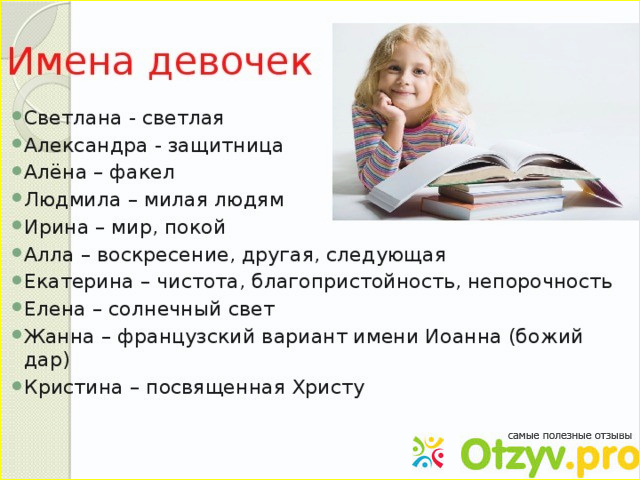 Имена девочек

- Светлана - светлая
- Александра - защитница
- Алёна – факел
- Людмила – милая людям
- Ирина – мир, покой
- Алла – воскресение, другая, следующая
- Екатерина – чистота, благопристойность, непорочность
- Елена – солнечный свет
- Жанна – французский вариант имени Иоанна (божий дар)
- Кристина – посвященная Христу

самые полезные отзывы
Otzyv.pro